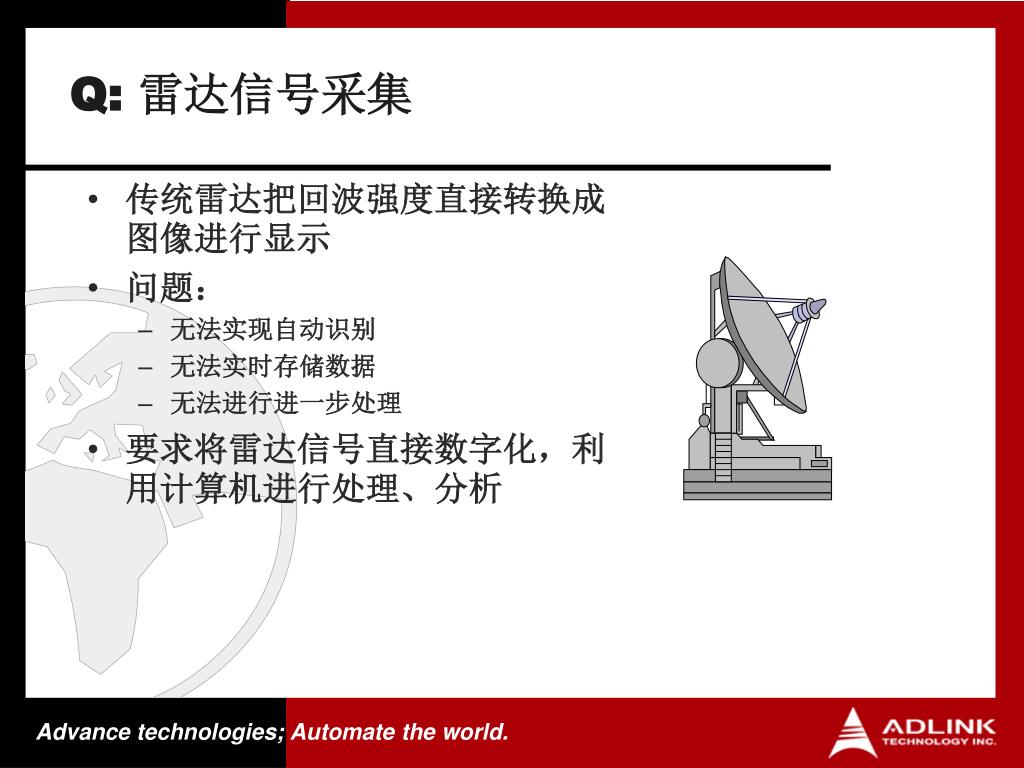 Q: 雷达信号采集

• 传统雷达把回波强度直接转换成图像进行显示
• 问题：
– 无法实现自动识别
– 无法实时存储数据
– 无法进行进一步处理
• 要求将雷达信号直接数字化，利用计算机进行处理、分析

Advance technologies; Automate the world.

ADLINK TECHNOLOGY INC.